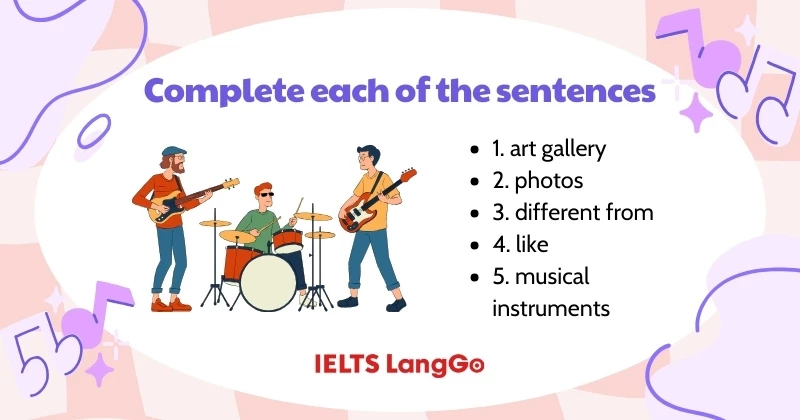 Complete each of the sentences

- 1. art gallery
- 2. photos
- 3. different from
- 4. like
- 5. musical instruments

IELTS LangGo